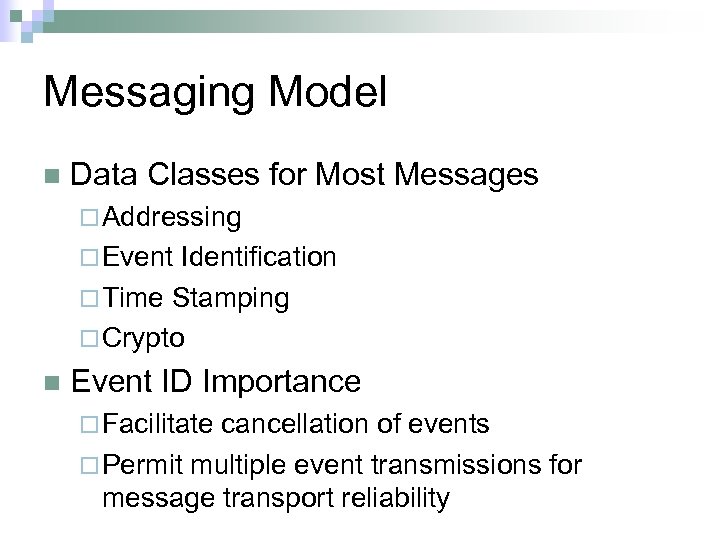 Messaging Model

Data Classes for Most Messages
Addressing
Event Identification
Time Stamping
Crypto

Event ID Importance
Facilitate cancellation of events
Permit multiple event transmissions for message transport reliability